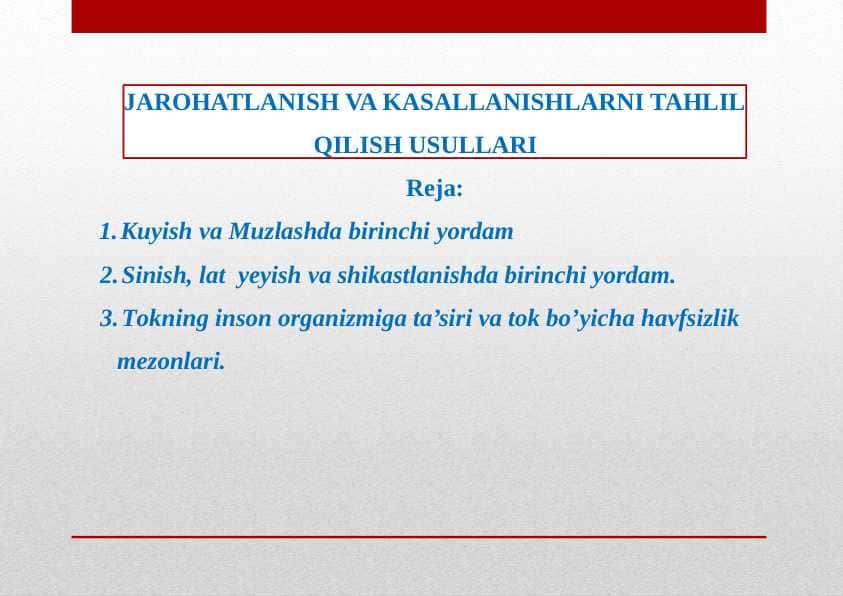 JAROHATLANISH VA KASALLANISHLARNI TAHLIL QILISH USULLARI

Reja:

1. Kuyish va Muzlashda birinchi yordam

2. Sinish, lat yeyish va shikastlanishda birinchi yordam.

3. Tokning inson organizmiga ta’siri va tok bo’yicha havfsizlik mezonlari.